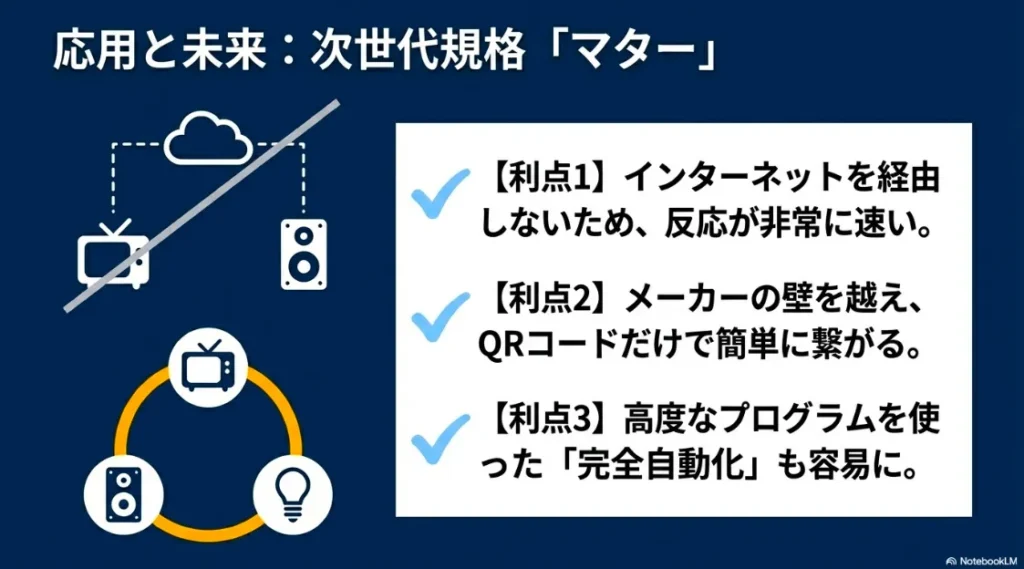 応用と未来：次世代規格「マター」

【利点1】インターネットを経由しないため、反応が非常に速い。

【利点2】メーカーの壁を越え、QRコードだけで簡単に繋がる。

【利点3】高度なプログラムを使った「完全自動化」も容易に。

NotebookLM